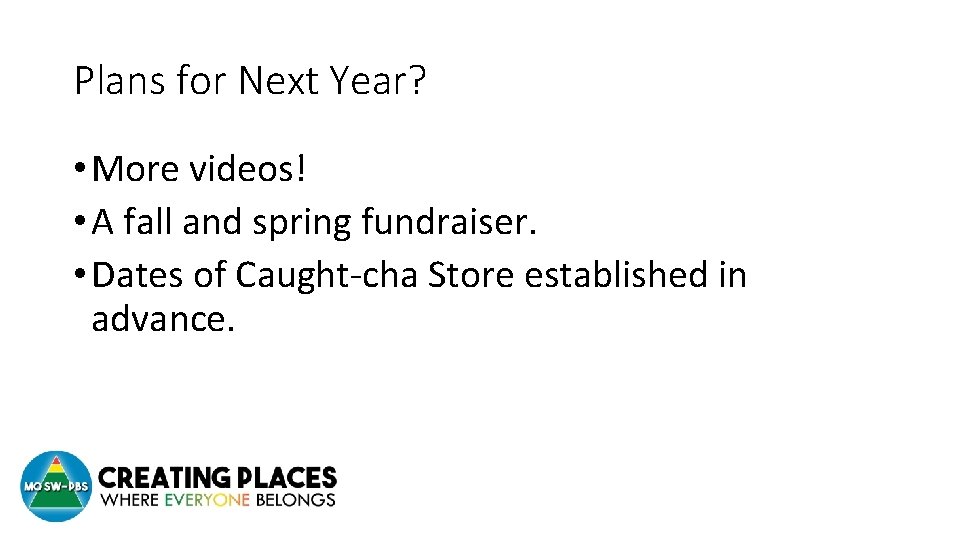 Plans for Next Year?

• More videos!
• A fall and spring fundraiser.
• Dates of Caught-cha Store established in advance.

MO SW-PBS
CREATING PLACES
WHERE EVERYONE BELONGS